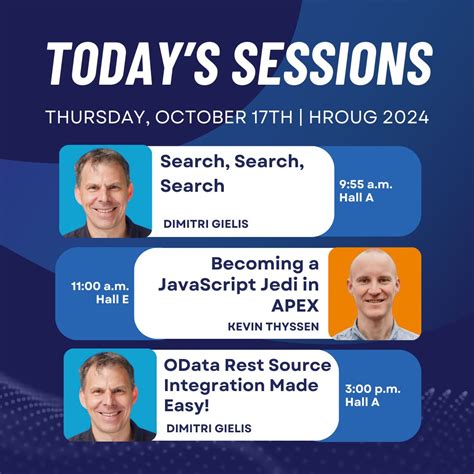 TODAY'S SESSIONS

THURSDAY, OCTOBER 17TH | HROUG 2024

Search, Search, Search

DIMITRI GIELIS

9:55 a.m.
Hall A

11:00 a.m.
Hall E

Becoming a JavaScript Jedi in APEX

KEVIN THYSSEN

OData Rest Source Integration Made Easy!

DIMITRI GIELIS

3:00 p.m.
Hall A